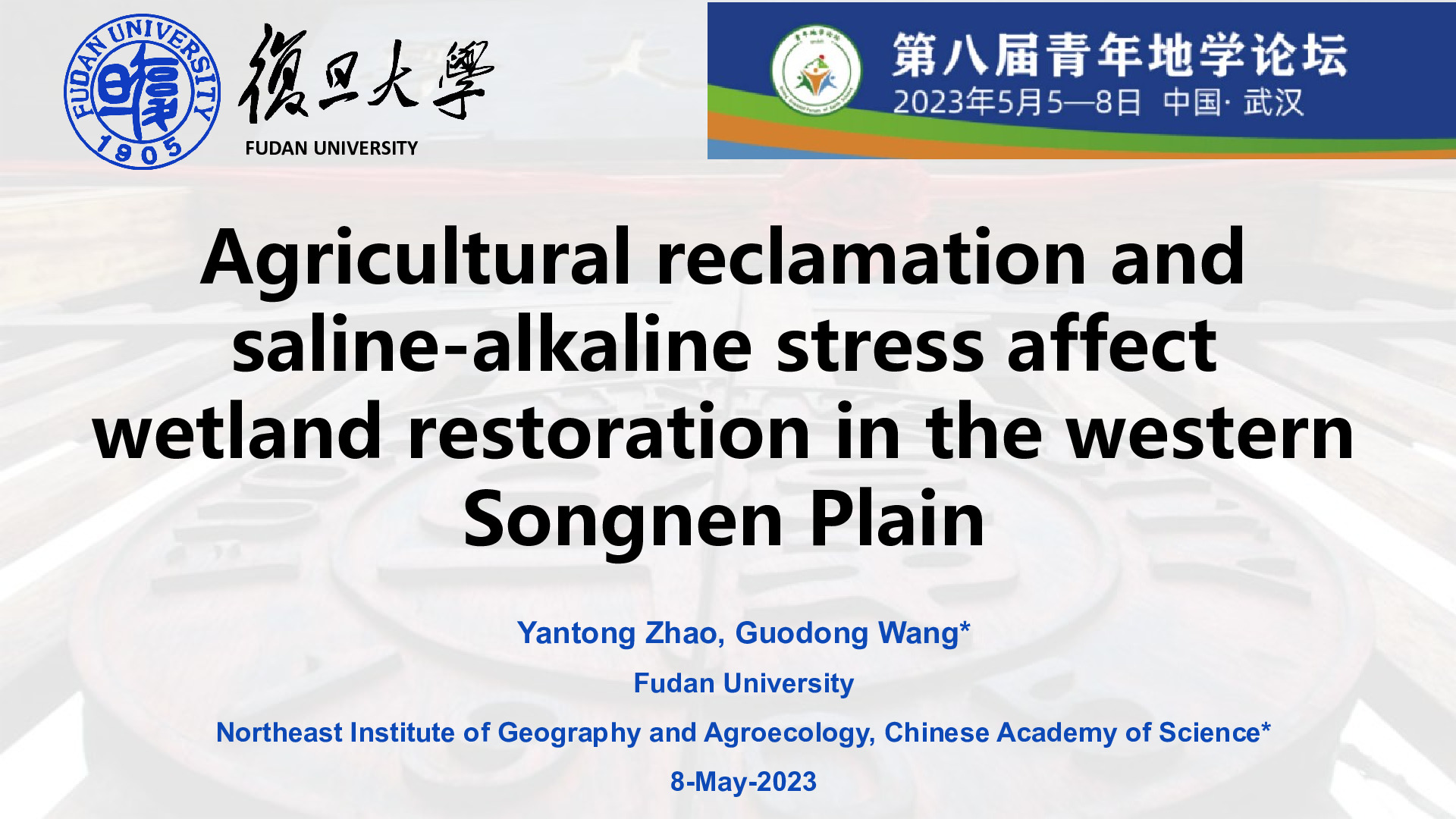 FUDAN UNIVERSITY 1905

復旦大學

FUDAN UNIVERSITY

第八届青年地学论坛
2023年5月5—8日 中国· 武汉

Agricultural reclamation and saline-alkaline stress affect wetland restoration in the western Songnen Plain

Yantong Zhao, Guodong Wang*

Fudan University

Northeast Institute of Geography and Agroecology, Chinese Academy of Science*

8-May-2023